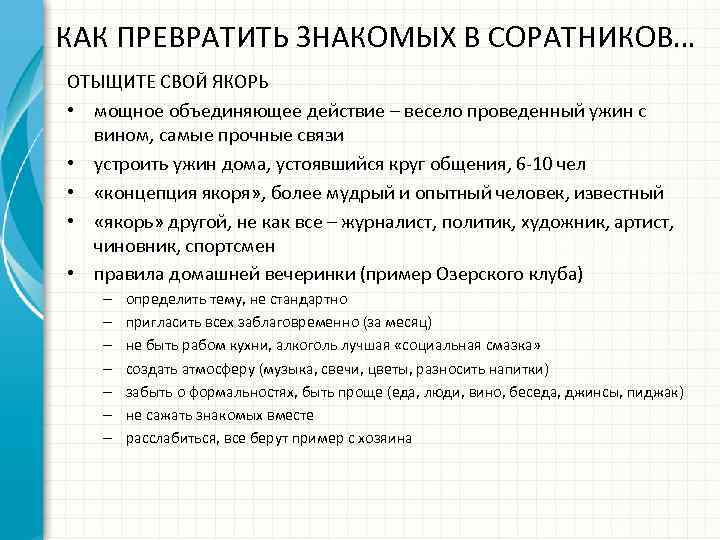 КАК ПРЕВРАТИТЬ ЗНАКОМЫХ В СОРАТНИКОВ…

ОТЫЩИТЕ СВОЙ ЯКОРЬ

• мощное объединяющее действие – весело проведенный ужин с вином, самые прочные связи
• устроить ужин дома, устоявшийся круг общения, 6-10 чел
• «концепция якоря», более мудрый и опытный человек, известный
• «якорь» другой, не как все – журналист, политик, художник, артист, чиновник, спортсмен
• правила домашней вечеринки (пример Озерского клуба)
– определить тему, не стандартно
– пригласить всех заблаговременно (за месяц)
– не быть рабом кухни, алкоголь лучшая «социальная смазка»
– создать атмосферу (музыка, свечи, цветы, разносить напитки)
– забыть о формальностях, быть проще (еда, люди, вино, беседа, джинсы, пиджак)
– не сажать знакомых вместе
– расслабиться, все берут пример с хозяина